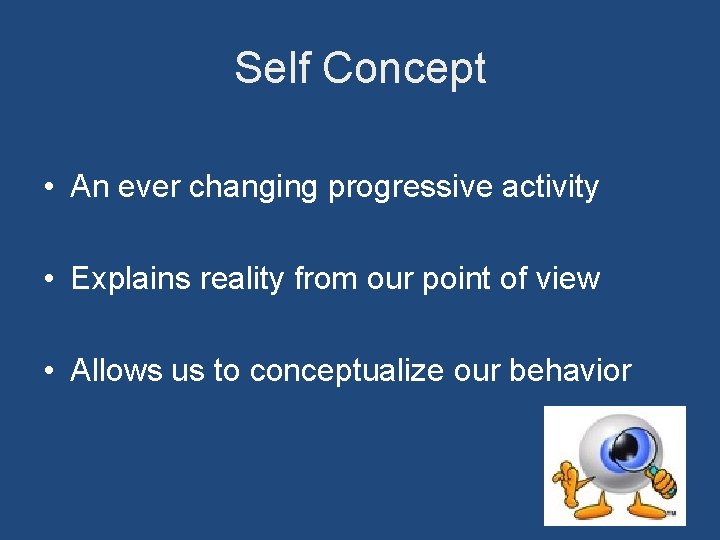 Self Concept

• An ever changing progressive activity

• Explains reality from our point of view

• Allows us to conceptualize our behavior